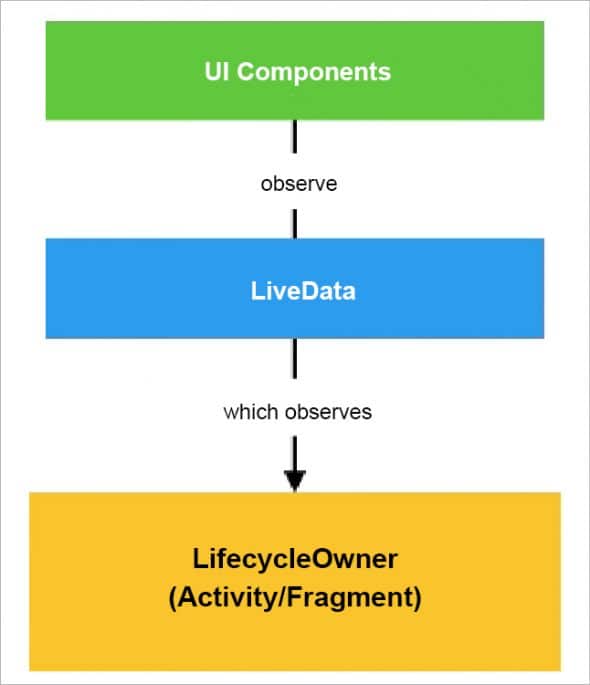 UI Components

observe

LiveData

which observes

LifecycleOwner
(Activity/Fragment)